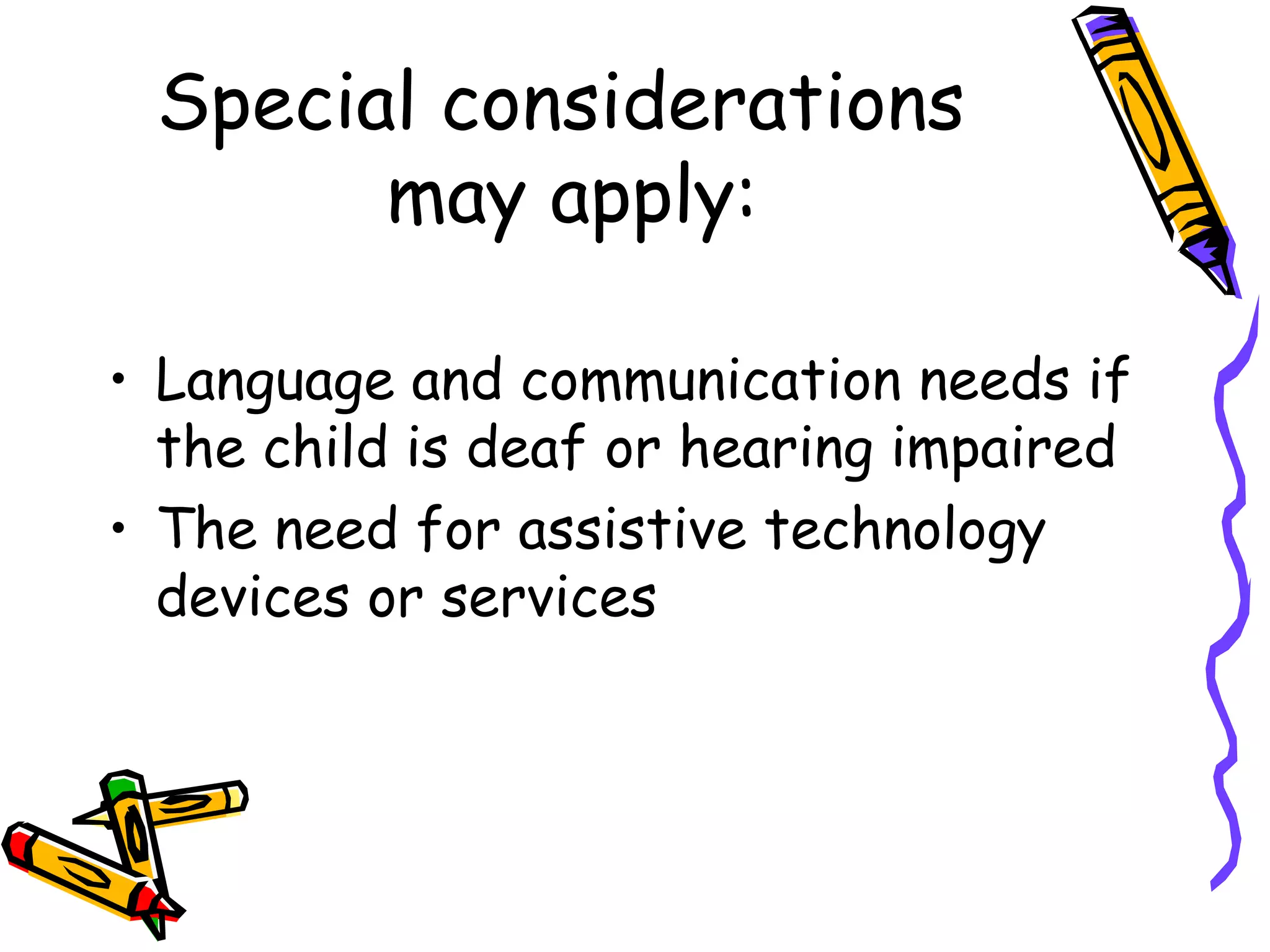 Special considerations may apply:

• Language and communication needs if the child is deaf or hearing impaired
• The need for assistive technology devices or services